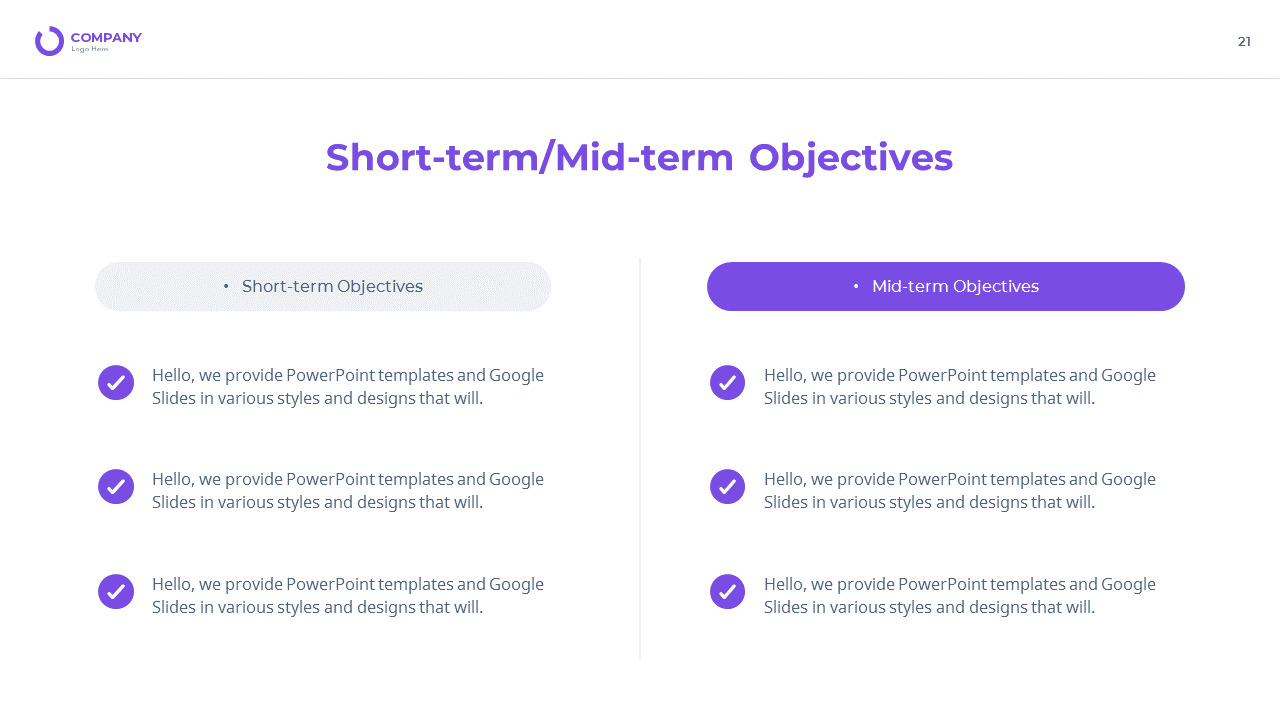 COMPANY
Logo Here

21

Short-term/Mid-term Objectives

• Short-term Objectives

Hello, we provide PowerPoint templates and Google Slides in various styles and designs that will.

Hello, we provide PowerPoint templates and Google Slides in various styles and designs that will.

Hello, we provide PowerPoint templates and Google Slides in various styles and designs that will.

• Mid-term Objectives

Hello, we provide PowerPoint templates and Google Slides in various styles and designs that will.

Hello, we provide PowerPoint templates and Google Slides in various styles and designs that will.

Hello, we provide PowerPoint templates and Google Slides in various styles and designs that will.